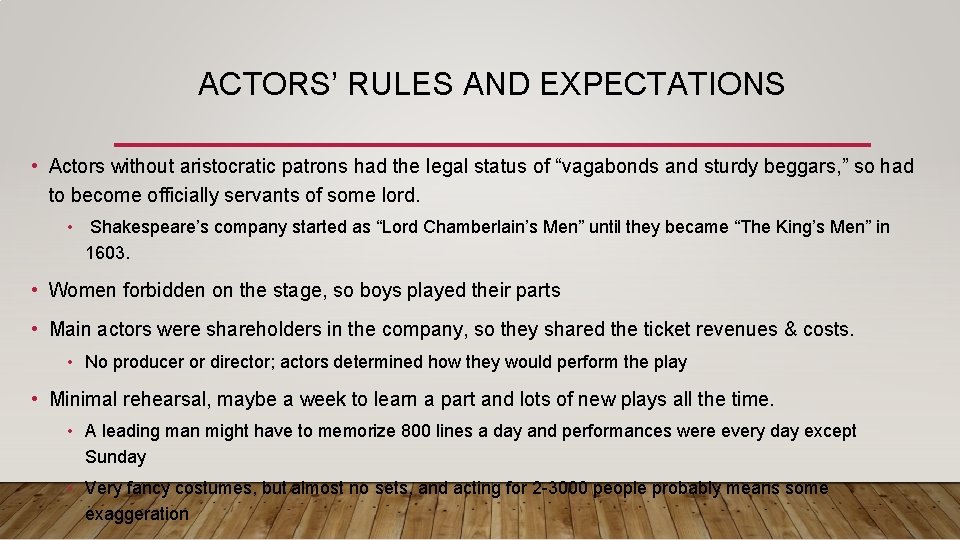 ACTORS' RULES AND EXPECTATIONS

• Actors without aristocratic patrons had the legal status of "vagabonds and sturdy beggars," so had to become officially servants of some lord.

• Shakespeare's company started as "Lord Chamberlain's Men" until they became "The King's Men" in 1603.

• Women forbidden on the stage, so boys played their parts

• Main actors were shareholders in the company, so they shared the ticket revenues & costs.

• No producer or director; actors determined how they would perform the play

• Minimal rehearsal, maybe a week to learn a part and lots of new plays all the time.

• A leading man might have to memorize 800 lines a day and performances were every day except Sunday

• Very fancy costumes, but almost no sets, and acting for 2-3000 people probably means some exaggeration